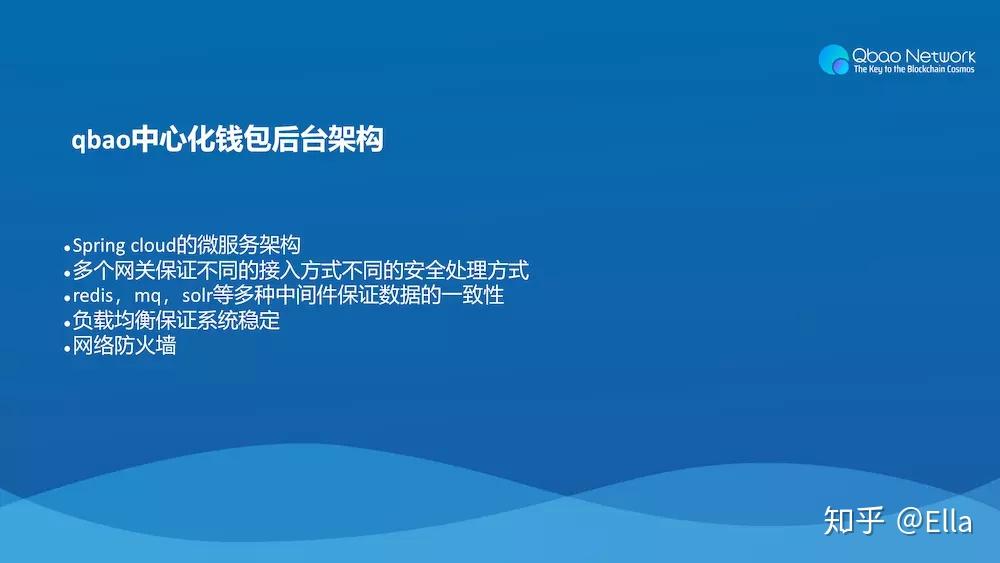 Qbao Network
The Key to the Blockchain Cosmos

qbao中心化钱包后台架构

•Spring cloud的微服务架构
•多个网关保证不同的接入方式不同的安全处理方式
•redis，mq，solr等多种中间件保证数据的一致性
•负载均衡保证系统稳定
•网络防火墙

知乎 @Ella